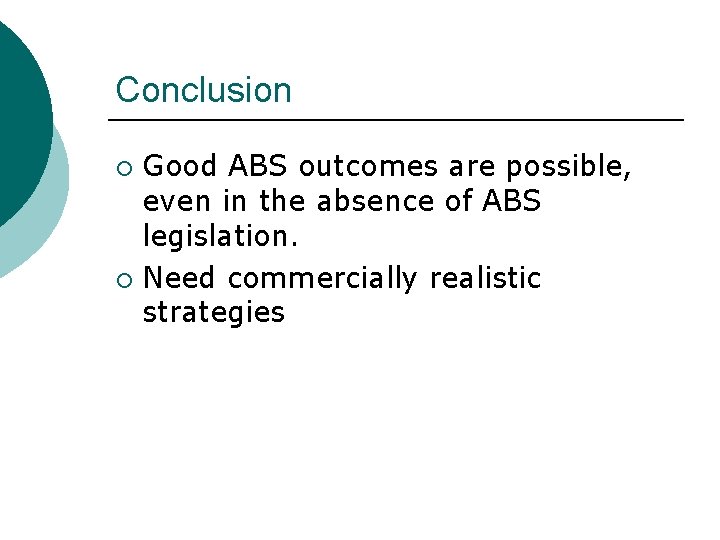 Conclusion

- Good ABS outcomes are possible, even in the absence of ABS legislation.
- Need commercially realistic strategies